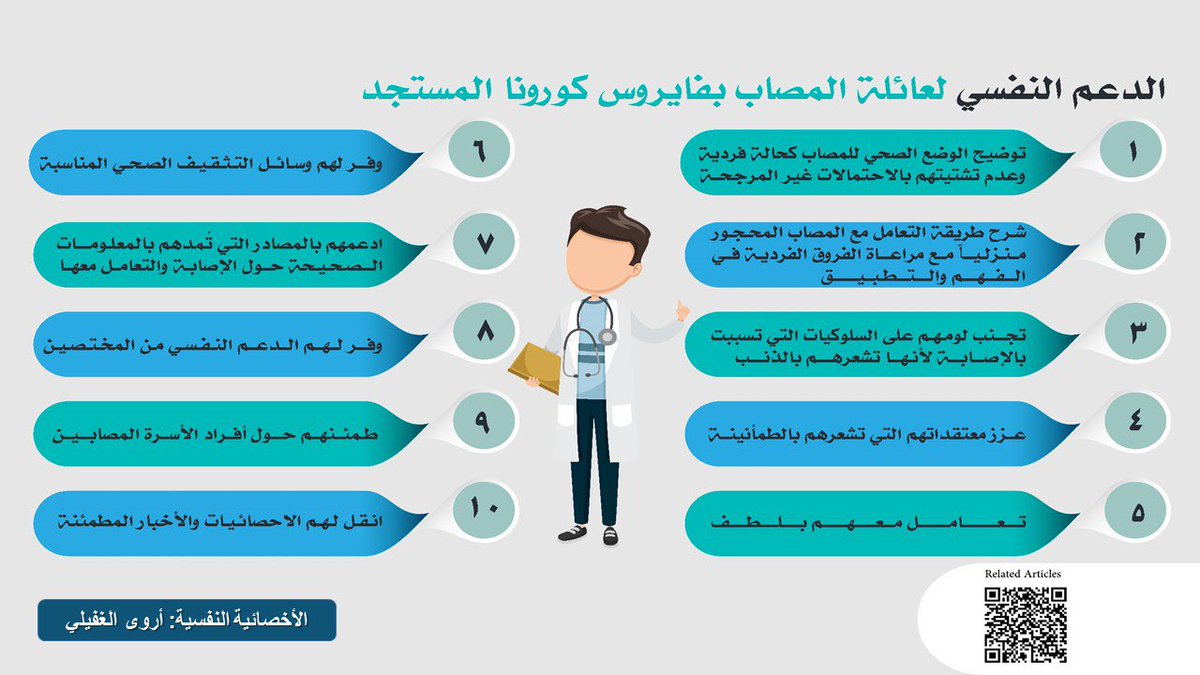 الدعم النفسي لعائلة المصاب بفايروس كورونا المستجد

١
توضيح الوضع الصحي للمصاب كحالة فردية وعدم تشتيتهم بالاحتمالات غير المرجحة

٢
شرح طريقة التعامل مع المصاب المحجور منزلياً مع مراعاة الفروق الفردية في الفهم والتطبيق

٣
تجنب لومهم على السلوكيات التي تسببت بالإصابة لأنها تشعرهم بالذنب

٤
عزز معتقداتهم التي تشعرهم بالطمأنينة

٥
تعامل معهم بلطف

٦
وفر لهم وسائل التثقيف الصحي المناسبة

٧
ادعمهم بالمصادر التي تمدهم بالمعلومات الصحيحة حول الإصابة والتعامل معها

٨
وفر لهم الدعم النفسي من المختصين

٩
طمئنهم حول أفراد الأسرة المصابين

١٠
انقل لهم الاحصائيات والأخبار المطمئنة

الأخصائية النفسية: أروى الغفيلي

Related Articles